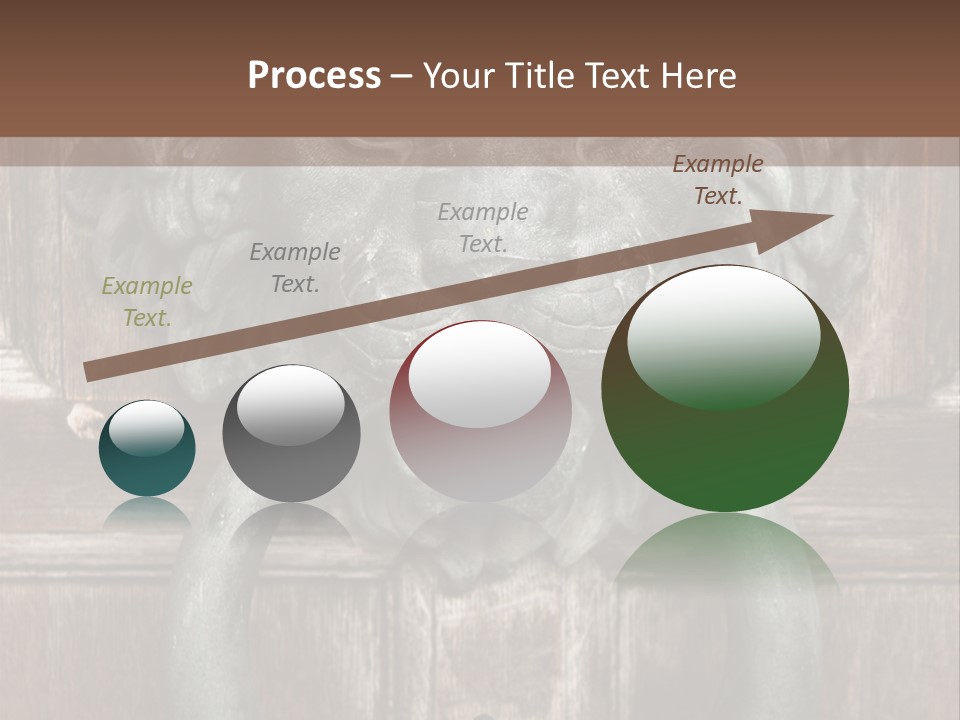 Process – Your Title Text Here

Example Text.

Example Text.

Example Text.

Example Text.